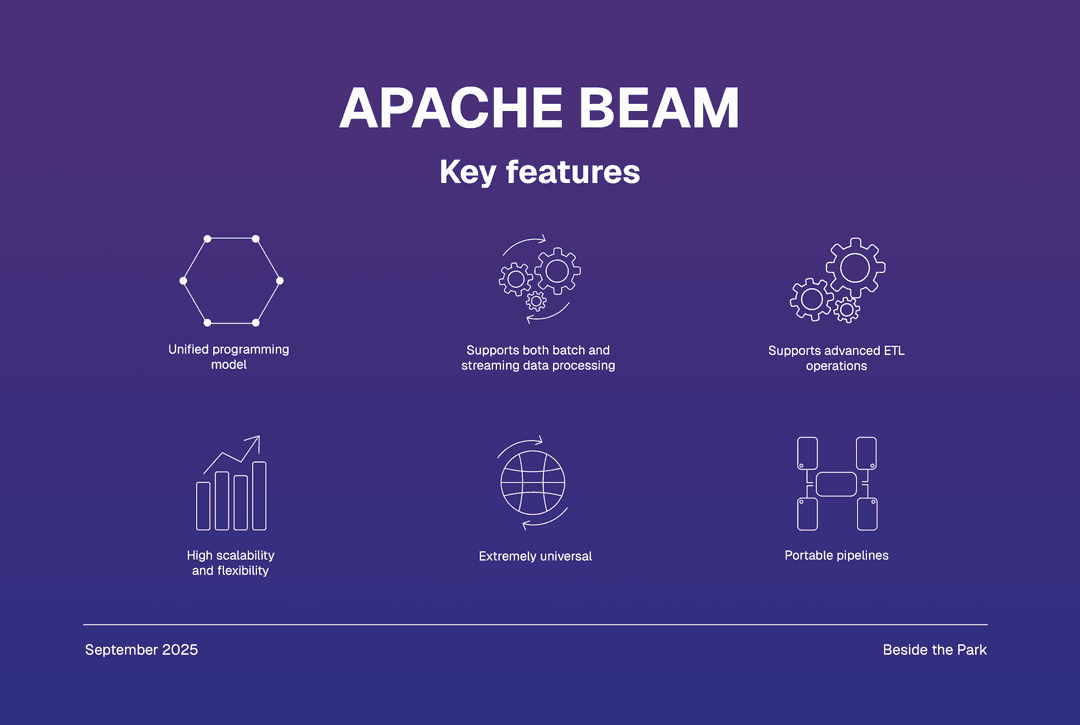 APACHE BEAM

Key features

Unified programming model

Supports both batch and streaming data processing

Supports advanced ETL operations

High scalability and flexibility

Extremely universal

Portable pipelines

September 2025

Beside the Park